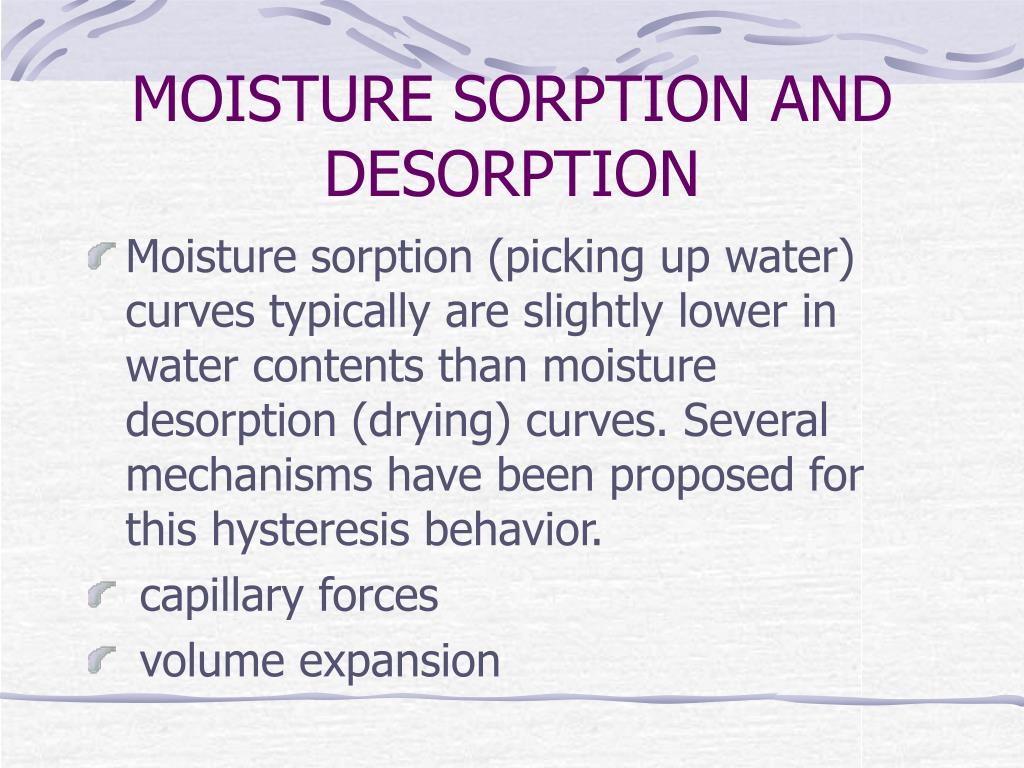 MOISTURE SORPTION AND DESORPTION

Moisture sorption (picking up water) curves typically are slightly lower in water contents than moisture desorption (drying) curves. Several mechanisms have been proposed for this hysteresis behavior.

capillary forces

volume expansion